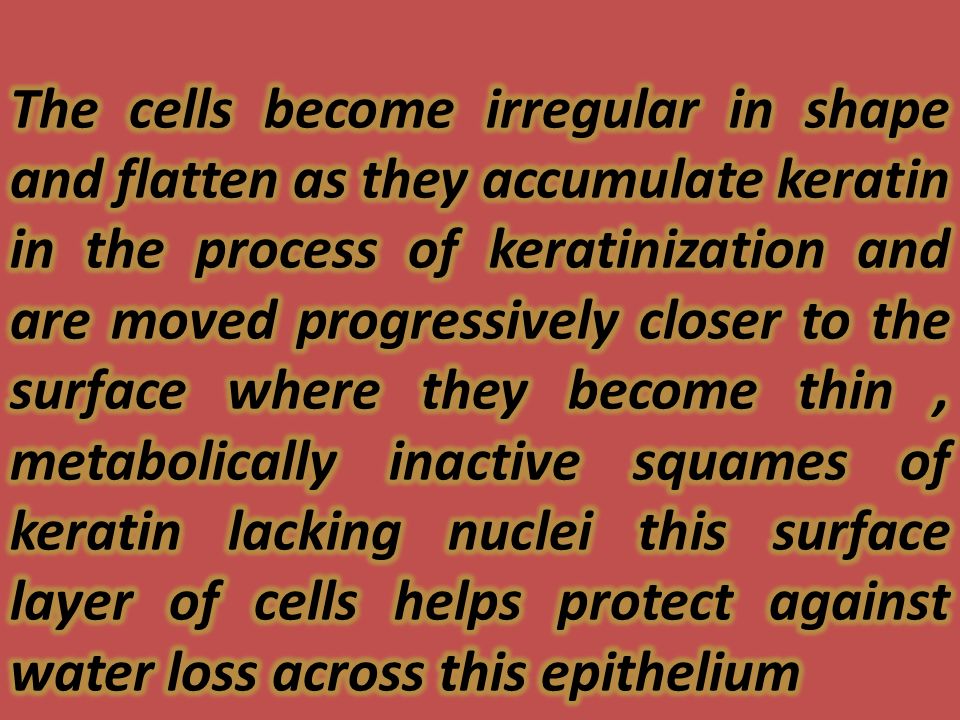 The cells become irregular in shape and flatten as they accumulate keratin in the process of keratinization and are moved progressively closer to the surface where they become thin , metabolically inactive squames of keratin lacking nuclei this surface layer of cells helps protect against water loss across this epithelium